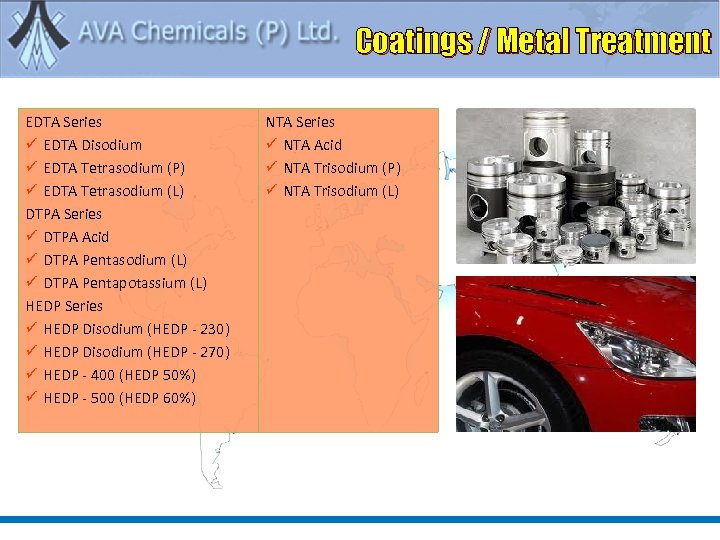 AVA Chemicals (P) Ltd.

Coatings / Metal Treatment

EDTA Series
✓ EDTA Disodium
✓ EDTA Tetrasodium (P)
✓ EDTA Tetrasodium (L)
DTPA Series
✓ DTPA Acid
✓ DTPA Pentasodium (L)
✓ DTPA Pentapotassium (L)
HEDP Series
✓ HEDP Disodium (HEDP - 230)
✓ HEDP Disodium (HEDP - 270)
✓ HEDP - 400 (HEDP 50%)
✓ HEDP - 500 (HEDP 60%)

NTA Series
✓ NTA Acid
✓ NTA Trisodium (P)
✓ NTA Trisodium (L)